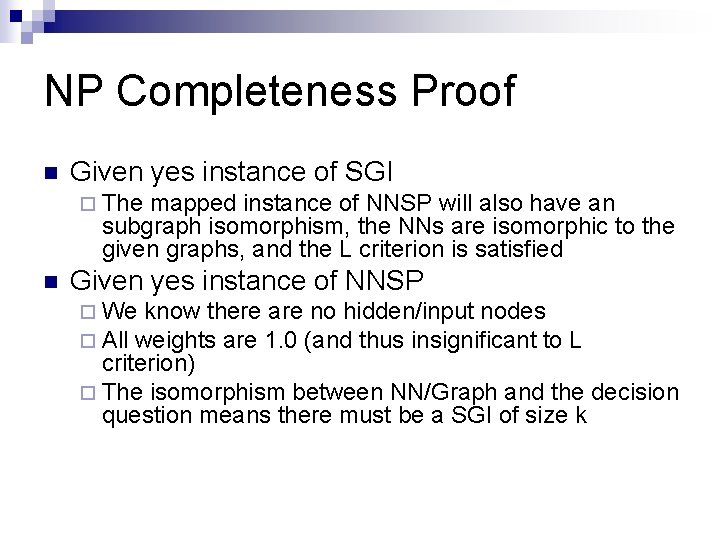 NP Completeness Proof

Given yes instance of SGI

The mapped instance of NNSP will also have an subgraph isomorphism, the NNs are isomorphic to the given graphs, and the L criterion is satisfied

Given yes instance of NNSP

We know there are no hidden/input nodes

All weights are 1.0 (and thus insignificant to L criterion)

The isomorphism between NN/Graph and the decision question means there must be a SGI of size k